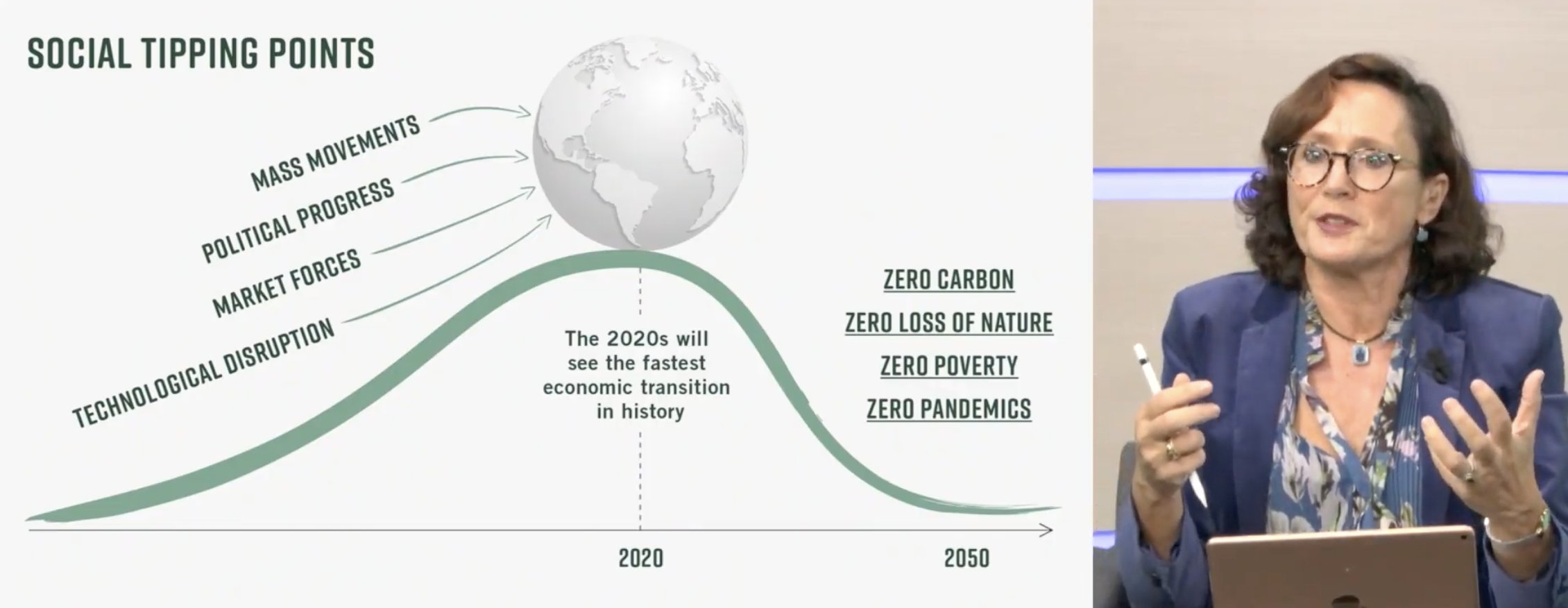 SOCIAL TIPPING POINTS

MASS MOVEMENTS

POLITICAL PROGRESS

MARKET FORCES

TECHNOLOGICAL DISRUPTION

The 2020s will see the fastest economic transition in history

ZERO CARBON

ZERO LOSS OF NATURE

ZERO POVERTY

ZERO PANDEMICS

2020

2050